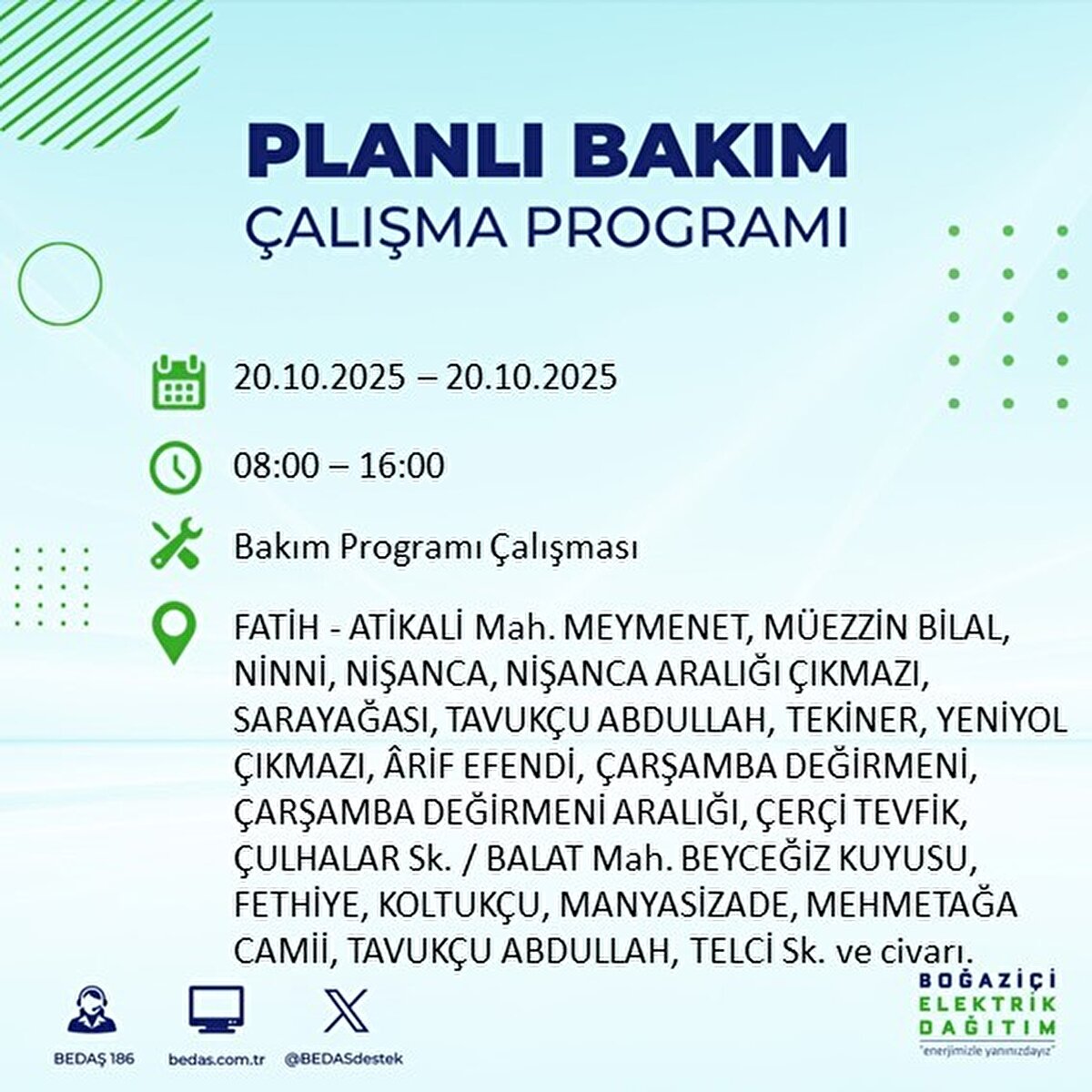 PLANLI BAKIM
ÇALIŞMA PROGRAMI

20.10.2025 – 20.10.2025

08:00 – 16:00

Bakım Programı Çalışması

FATİH - ATİKALİ Mah. MEYMENET, MÜEZZİN BİLAL, NİNNİ, NİŞANCA, NİŞANCA ARALIĞI ÇIKMAZI, SARAYAĞASI, TAVUKÇU ABDULLAH, TEKİNER, YENİYOL ÇIKMAZI, ÂRİF EFENDİ, ÇARŞAMBA DEĞİRMENİ, ÇARŞAMBA DEĞİRMENİ ARALIĞI, ÇERÇİ TEVFİK, ÇULHALAR Sk. / BALAT Mah. BEYCEĞİZ KUYUSU, FETHİYE, KOLTUKÇU, MANYASİZADE, MEHMETAĞA CAMİİ, TAVUKÇU ABDULLAH, TELCİ Sk. ve civarı.

BEDAŞ 186
bedas.com.tr
@BEDASdestek

BOĞAZİÇİ
ELEKTRİK
DAĞITIM
"enerjimizle yanınızdayız"